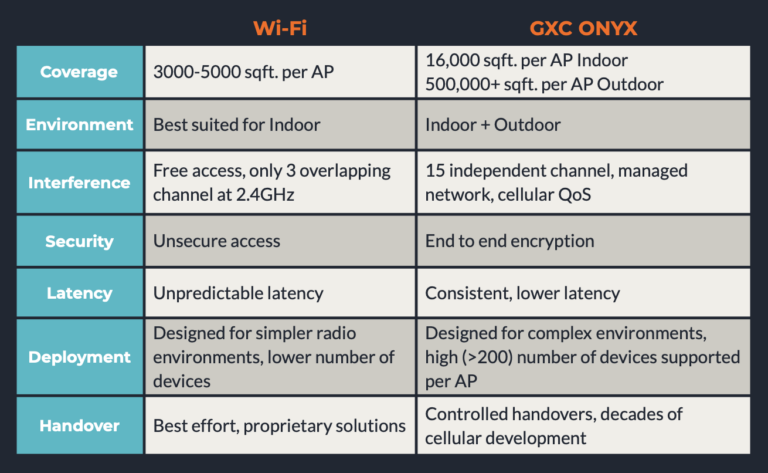 | | Wi-Fi | GXC ONYX |
|---|---|---|
| Coverage | 3000-5000 sqft. per AP | 16,000 sqft. per AP Indoor 500,000+ sqft. per AP Outdoor |
| Environment | Best suited for Indoor | Indoor + Outdoor |
| Interference | Free access, only 3 overlapping channel at 2.4GHz | 15 independent channel, managed network, cellular QoS |
| Security | Unsecure access | End to end encryption |
| Latency | Unpredictable latency | Consistent, lower latency |
| Deployment | Designed for simpler radio environments, lower number of devices | Designed for complex environments, high (>200) number of devices supported per AP |
| Handover | Best effort, proprietary solutions | Controlled handovers, decades of cellular development |